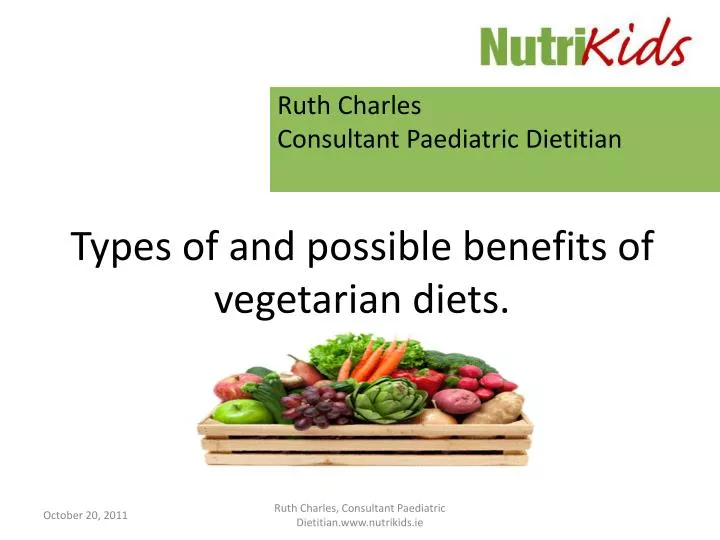 NutriKids

Ruth Charles
Consultant Paediatric Dietitian

Types of and possible benefits of vegetarian diets.

October 20, 2011

Ruth Charles, Consultant Paediatric Dietitian.www.nutrikids.ie